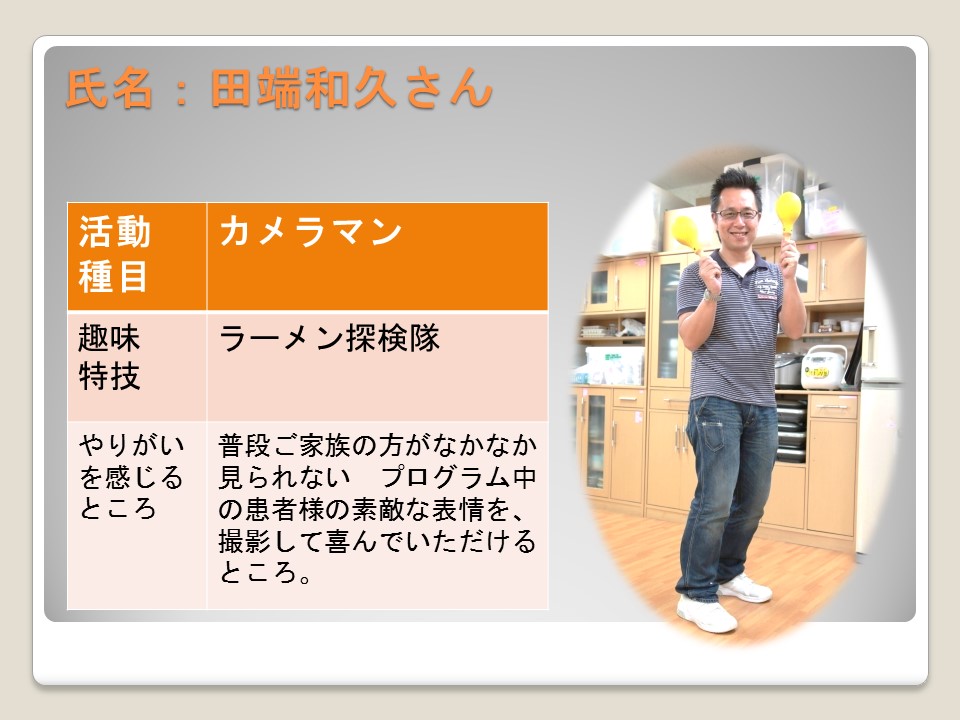 氏名：田端和久さん

| 活動種目 | カメラマン |
|---|---|
| 趣味特技 | ラーメン探検隊 |
| やりがいを感じるところ | 普段ご家族の方がなかなか見られない　プログラム中の患者様の素敵な表情を、撮影して喜んでいただけるところ。 |